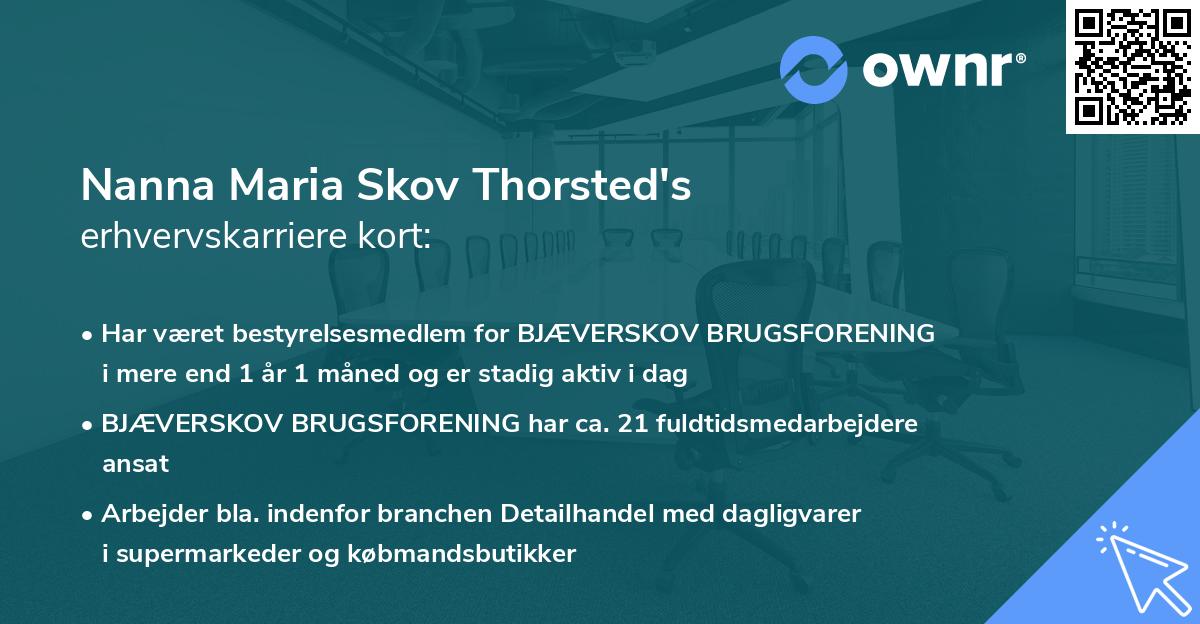 ownr®

Nanna Maria Skov Thorsted's
erhvervskarriere kort:

• Har været bestyrelsesmedlem for BJÆVERSKOV BRUGSFORENING i mere end 1 år 1 måned og er stadig aktiv i dag
• BJÆVERSKOV BRUGSFORENING har ca. 21 fuldtidsmedarbejdere ansat
• Arbejder bla. indenfor branchen Detailhandel med dagligvarer i supermarkeder og købmandsbutikker